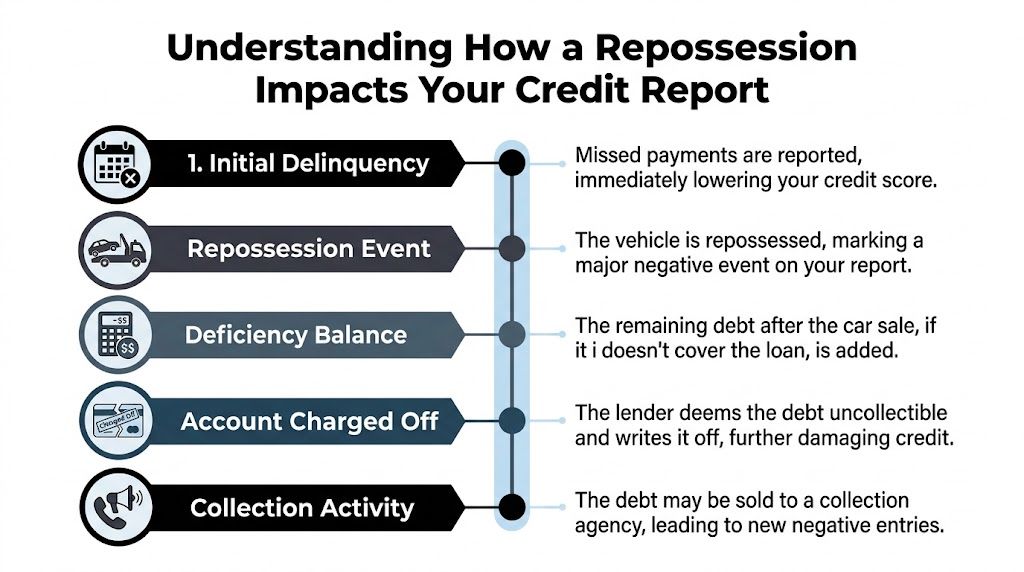 Understanding How a Repossession Impacts Your Credit Report

1. Initial Delinquency

Missed payments are reported, immediately lowering your credit score.

Repossession Event

The vehicle is repossessed, marking a major negative event on your report.

-$$
$$

Deficiency Balance

The remaining debt after the car sale, if it i doesn't cover the loan, is added.

Charged Off

Account Charged Off

The lender deems the debt uncollectible and writes it off, further damaging credit.

Collection Activity

The debt may be sold to a collection agency, leading to new negative entries.